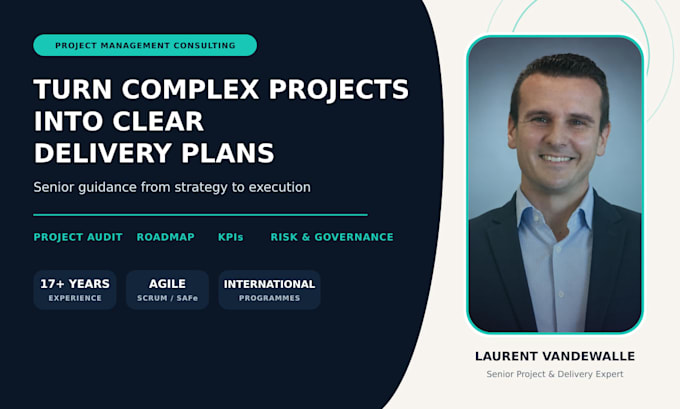 PROJECT MANAGEMENT CONSULTING

TURN COMPLEX PROJECTS INTO CLEAR DELIVERY PLANS

Senior guidance from strategy to execution

PROJECT AUDIT ROADMAP KPIs RISK & GOVERNANCE

17+ YEARS
EXPERIENCE

AGILE
SCRUM / SAFe

INTERNATIONAL
PROGRAMMES

LAURENT VANDEWALLE

Senior Project & Delivery Expert